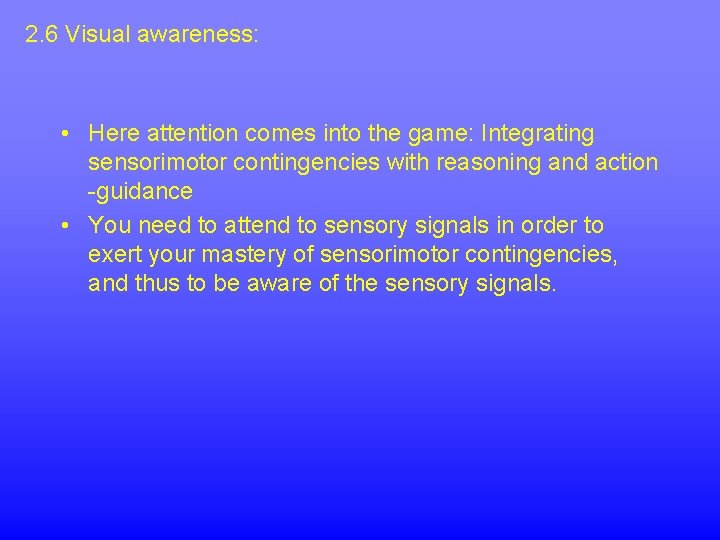 2.6 Visual awareness:

• Here attention comes into the game: Integrating sensorimotor contingencies with reasoning and action -guidance
• You need to attend to sensory signals in order to exert your mastery of sensorimotor contingencies, and thus to be aware of the sensory signals.